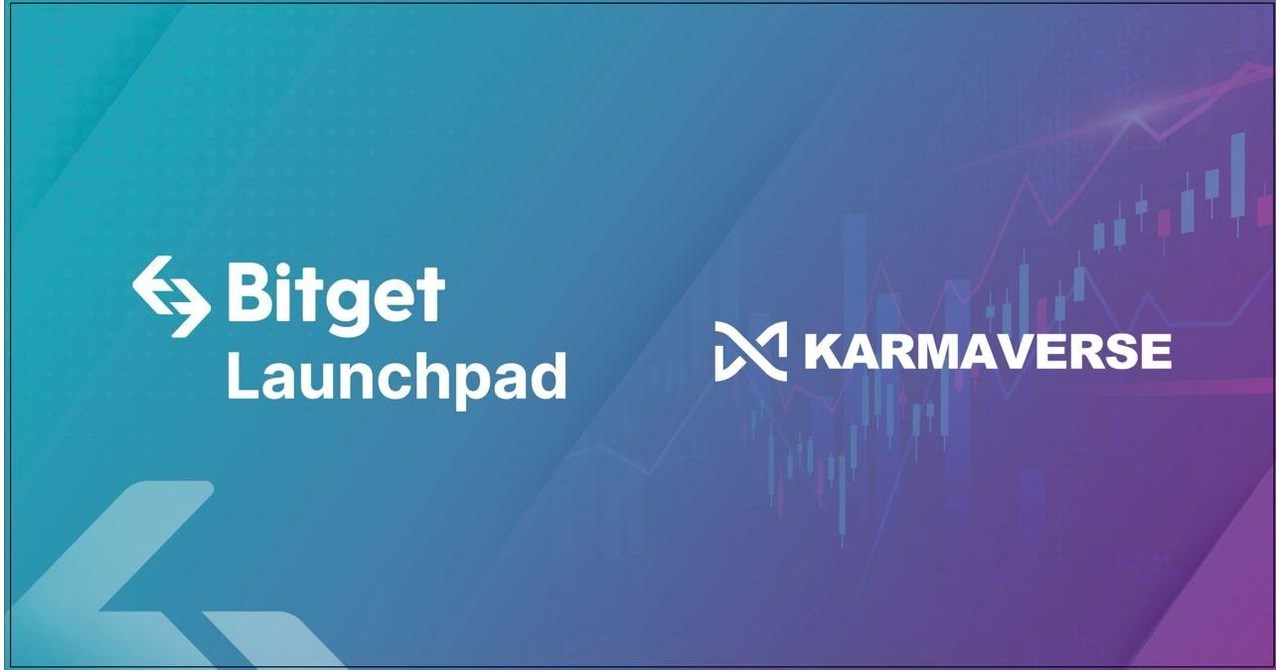 Bitget Launchpad

KARMAVERSE